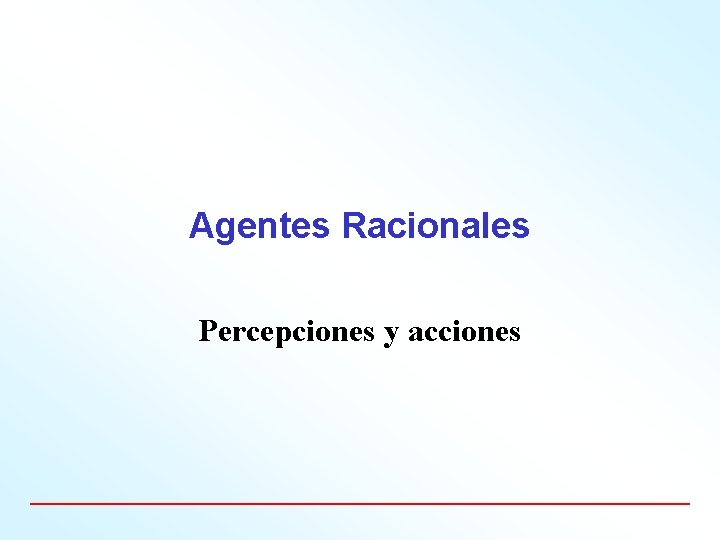 Agentes Racionales

Percepciones y acciones